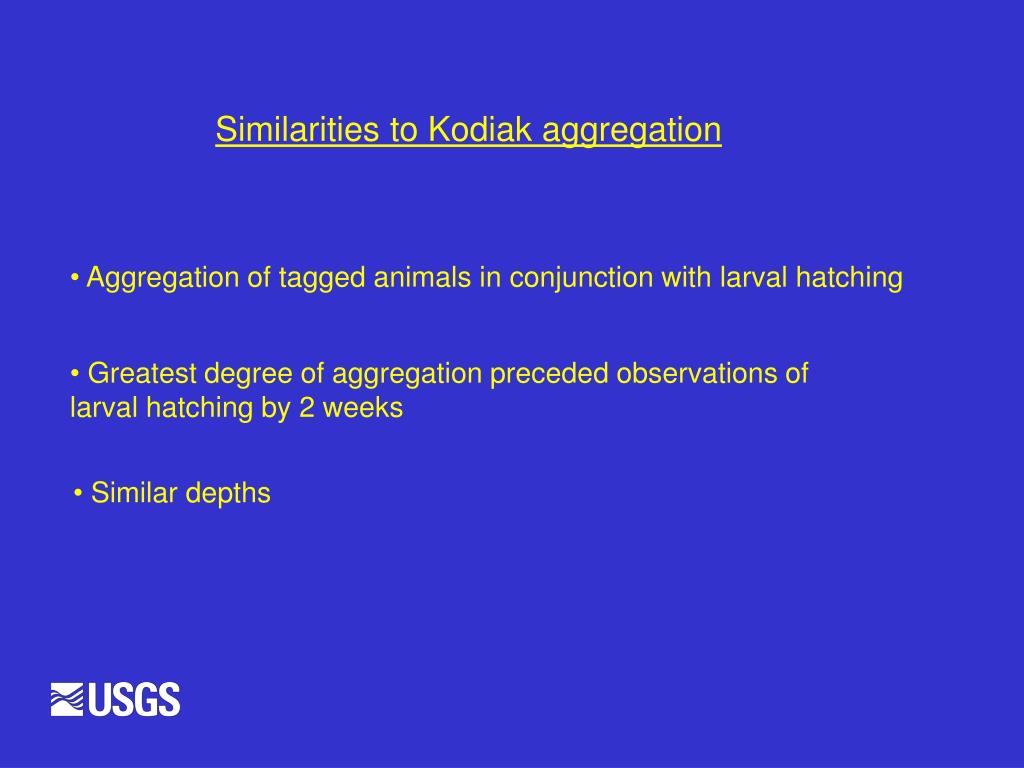 Similarities to Kodiak aggregation

• Aggregation of tagged animals in conjunction with larval hatching

• Greatest degree of aggregation preceded observations of larval hatching by 2 weeks

• Similar depths

USGS